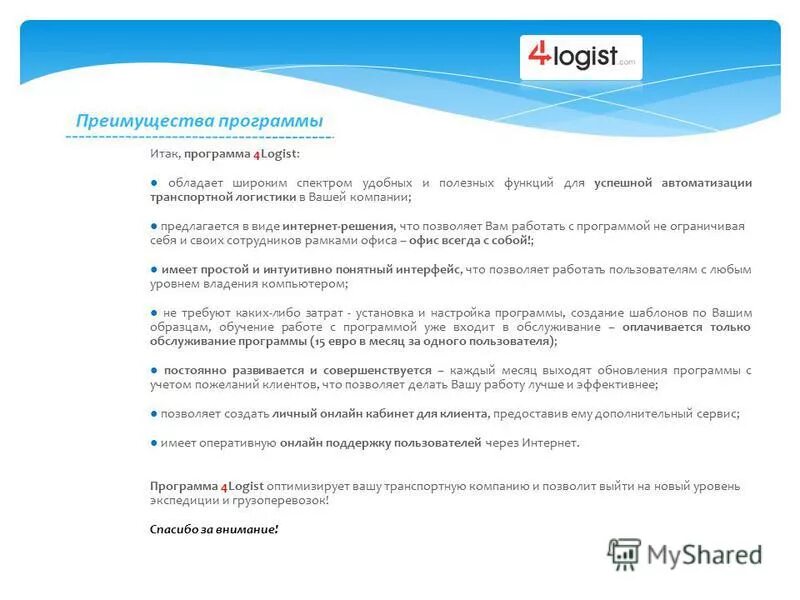 4logist.com

Преимущества программы

Итак, программа 4Logist:

● обладает широким спектром удобных и полезных функций для успешной автоматизации транспортной логистики в Вашей компании;

● предлагается в виде интернет-решения, что позволяет Вам работать с программой не ограничивая себя и своих сотрудников рамками офиса – офис всегда с собой!;

● имеет простой и интуитивно понятный интерфейс, что позволяет работать пользователям с любым уровнем владения компьютером;

● не требуют каких-либо затрат - установка и настройка программы, создание шаблонов по Вашим образцам, обучение работе с программой уже входит в обслуживание – оплачивается только обслуживание программы (15 евро в месяц за одного пользователя);

● постоянно развивается и совершенствуется – каждый месяц выходят обновления программы с учетом пожеланий клиентов, что позволяет делать Вашу работу лучше и эффективнее;

● позволяет создать личный онлайн кабинет для клиента, предоставив ему дополнительный сервис;

● имеет оперативную онлайн поддержку пользователей через Интернет.

Программа 4Logist оптимизирует вашу транспортную компанию и позволит выйти на новый уровень экспедиции и грузоперевозок!

Спасибо за внимание!

MyShared